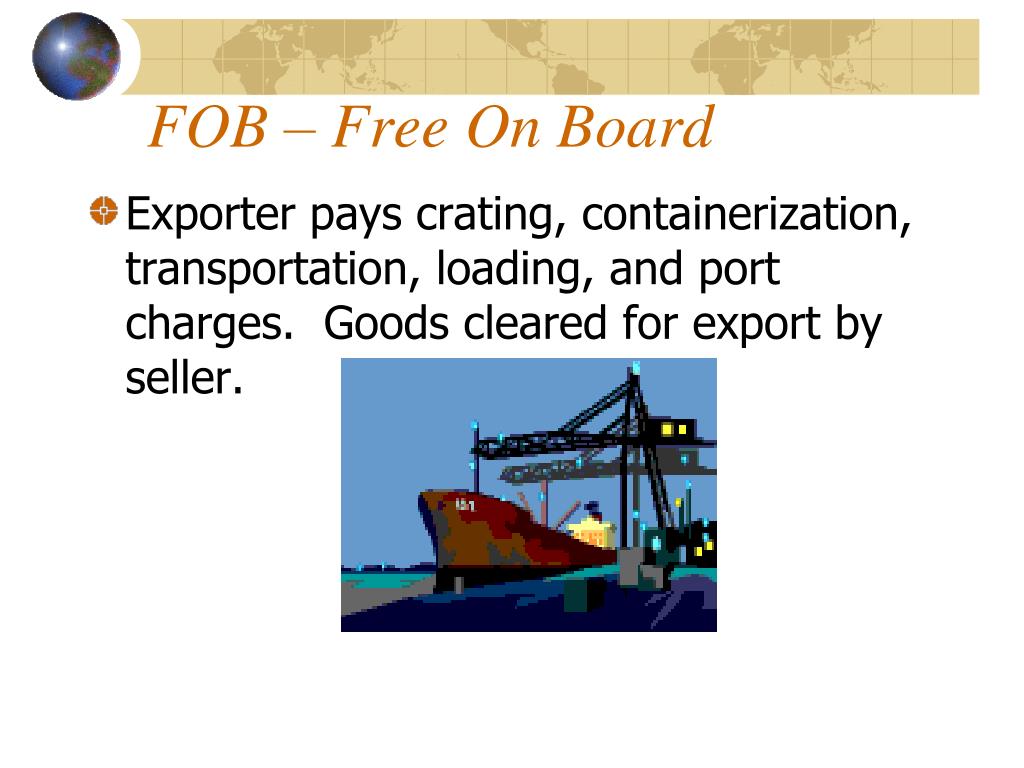 FOB – Free On Board

Exporter pays crating, containerization, transportation, loading, and port charges. Goods cleared for export by seller.